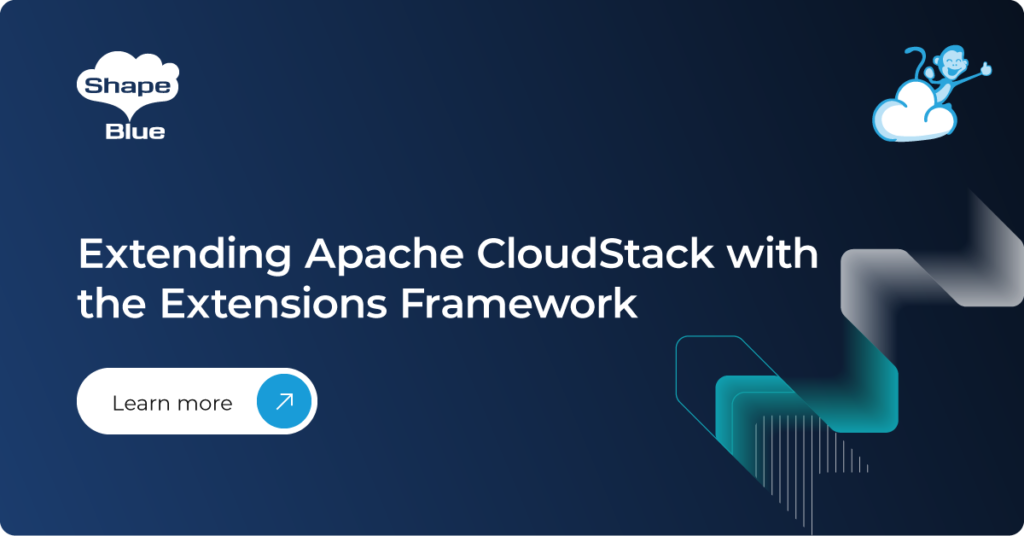 Shape
Blue

Extending Apache CloudStack with the Extensions Framework

Learn more